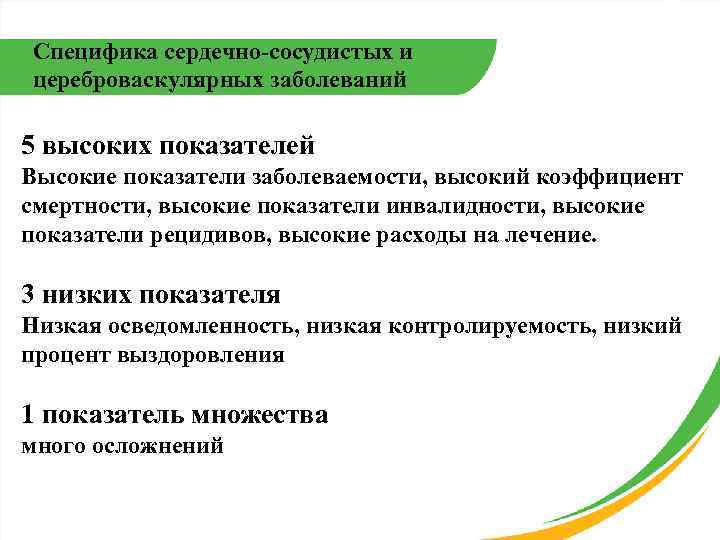 Специфика сердечно-сосудистых и цереброваскулярных заболеваний

5 высоких показателей
Высокие показатели заболеваемости, высокий коэффициент смертности, высокие показатели инвалидности, высокие показатели рецидивов, высокие расходы на лечение.

3 низких показателя
Низкая осведомленность, низкая контролируемость, низкий процент выздоровления

1 показатель множества
много осложнений